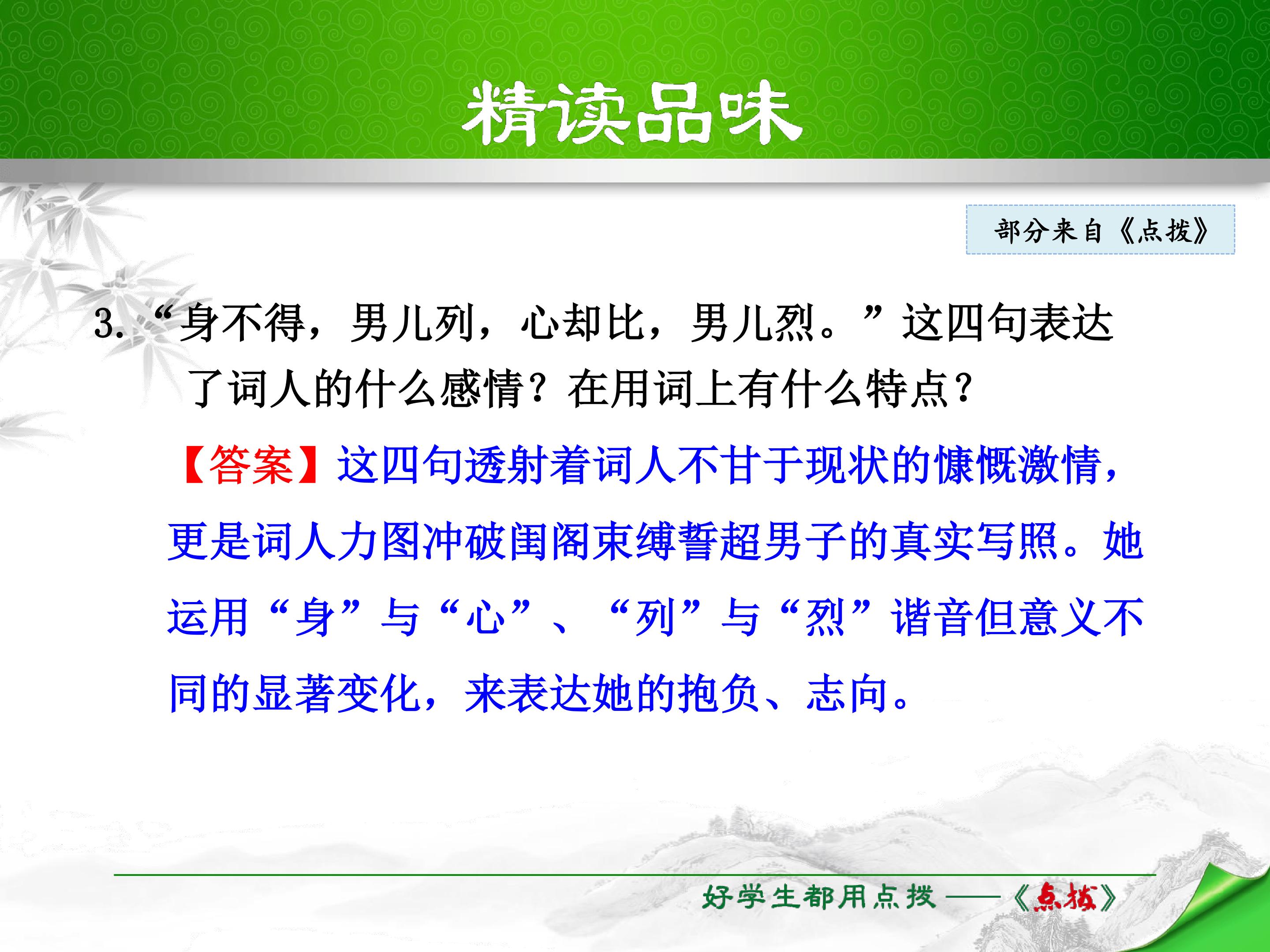 精读品味

部分来自《点拨》

3. “身不得，男儿列，心却比，男儿烈。”这四句表达了词人的什么感情？在用词上有什么特点？

【答案】这四句透射着词人不甘于现状的慷慨激情，更是词人力图冲破闺阁束缚誓超男子的真实写照。她运用“身”与“心”、“列”与“烈”谐音但意义不同的显著变化，来表达她的抱负、志向。

好学生都用点拨——《点拨》